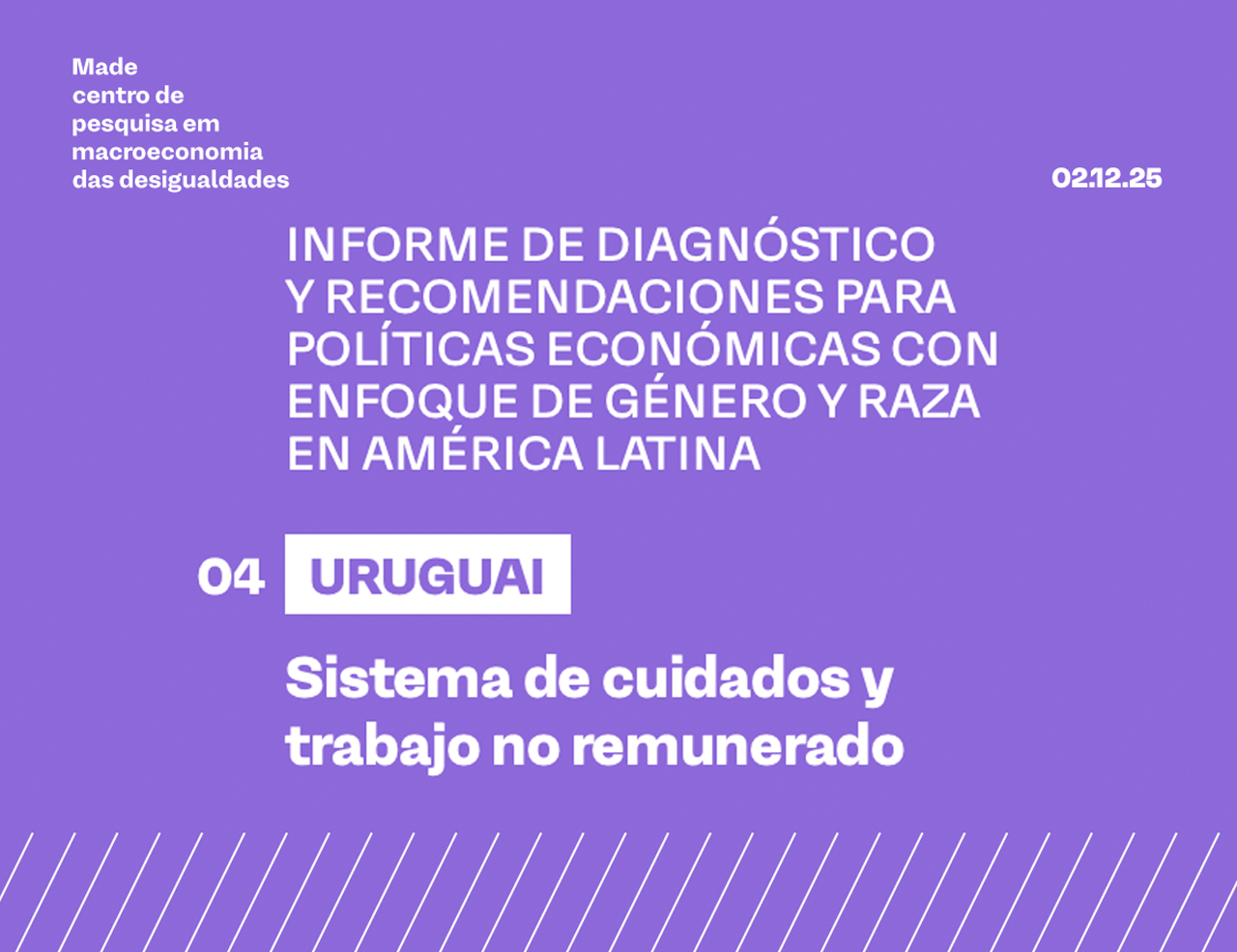 Made
centro de
pesquisa em
macroeconomia
das desigualdades

02.12.25

INFORME DE DIAGNÓSTICO Y RECOMENDACIONES PARA POLÍTICAS ECONÓMICAS CON ENFOQUE DE GÉNERO Y RAZA EN AMÉRICA LATINA

04 URUGUAI

Sistema de cuidados y trabajo no remunerado